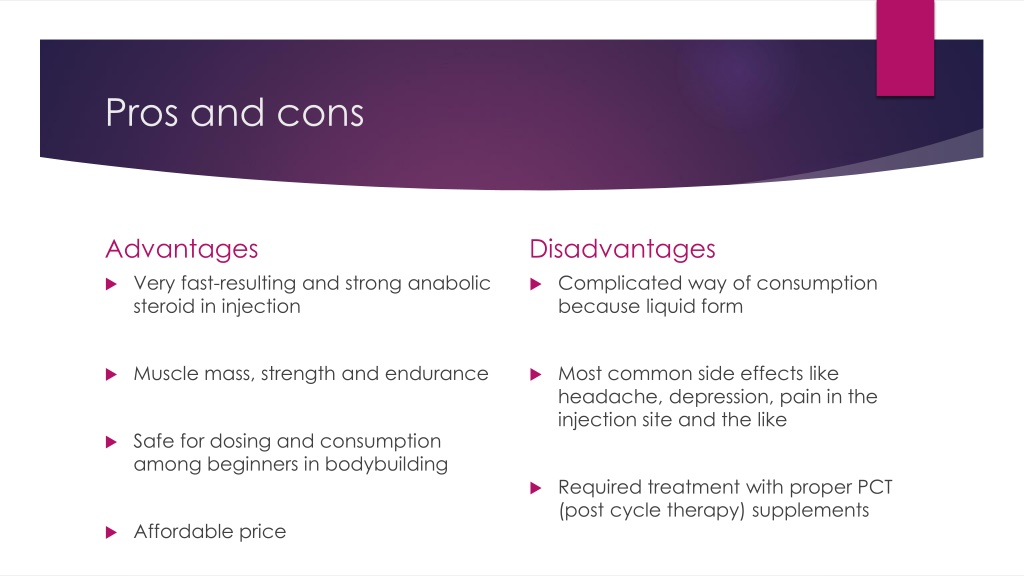 Pros and cons

Advantages

Very fast-resulting and strong anabolic steroid in injection

Muscle mass, strength and endurance

Safe for dosing and consumption among beginners in bodybuilding

Affordable price

Disadvantages

Complicated way of consumption because liquid form

Most common side effects like headache, depression, pain in the injection site and the like

Required treatment with proper PCT (post cycle therapy) supplements